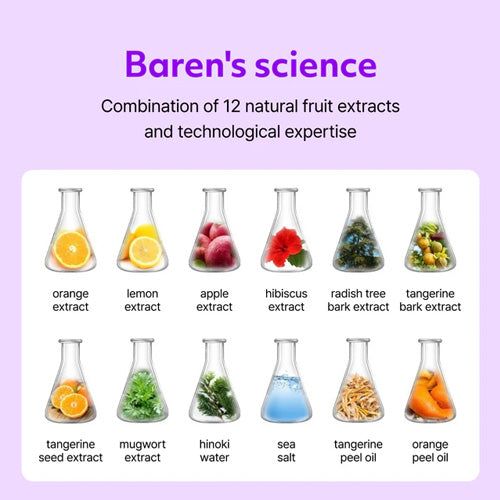 Baren's science

Combination of 12 natural fruit extracts and technological expertise

orange extract

lemon extract

apple extract

hibiscus extract

radish tree bark extract

tangerine bark extract

tangerine seed extract

mugwort extract

hinoki water

sea salt

tangerine peel oil

orange peel oil